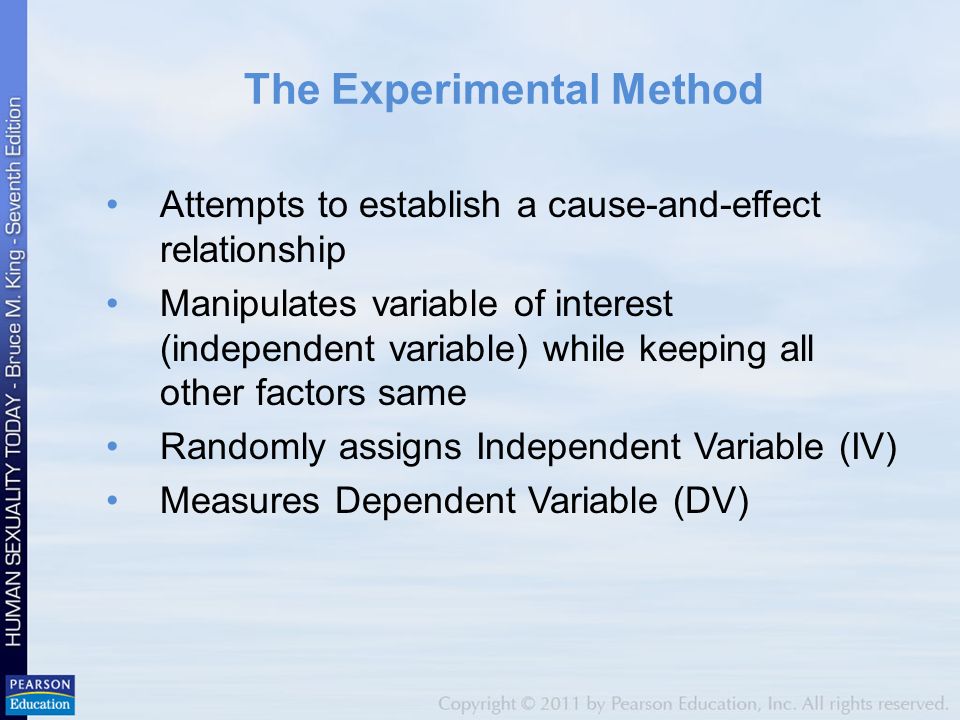 HUMAN SEXUALITY TODAY - Bruce M. King - Seventh Edition

The Experimental Method

• Attempts to establish a cause-and-effect relationship
• Manipulates variable of interest (independent variable) while keeping all other factors same
• Randomly assigns Independent Variable (IV)
• Measures Dependent Variable (DV)

PEARSON Education

Copyright © 2011 by Pearson Education, Inc. All rights reserved.